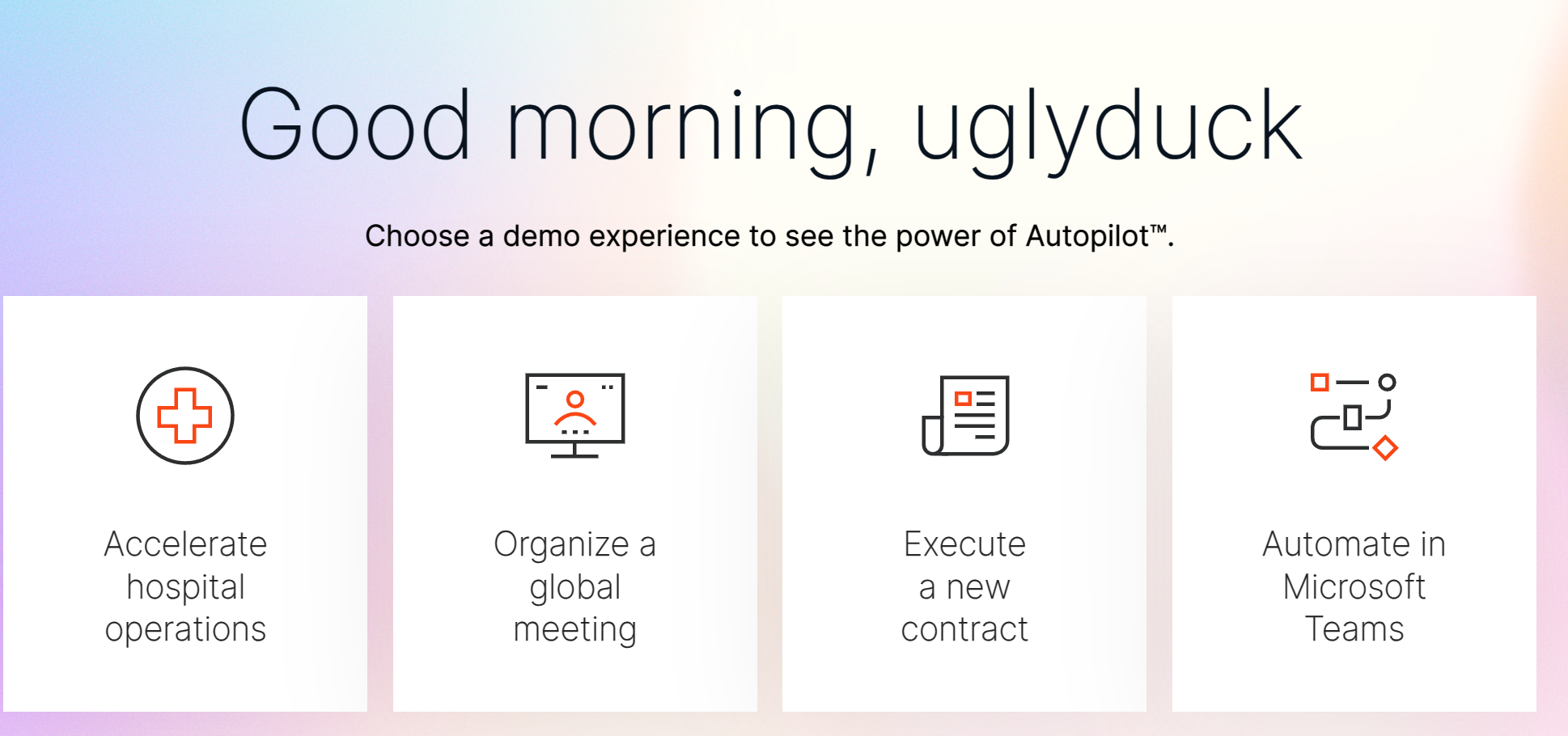 Good morning, uglyduck

Choose a demo experience to see the power of Autopilot™.

Accelerate hospital operations

Organize a global meeting

Execute a new contract

Automate in Microsoft Teams